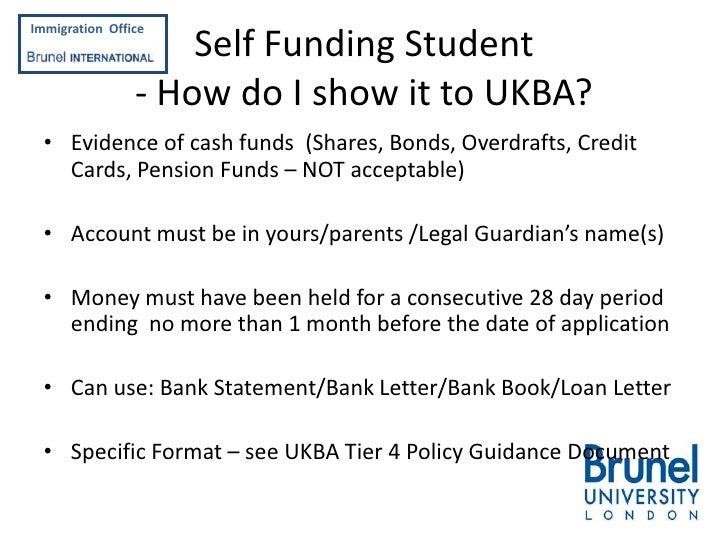 Immigration Office
Brunel INTERNATIONAL

Self Funding Student
- How do I show it to UKBA?

• Evidence of cash funds (Shares, Bonds, Overdrafts, Credit Cards, Pension Funds – NOT acceptable)

• Account must be in yours/parents /Legal Guardian's name(s)

• Money must have been held for a consecutive 28 day period ending no more than 1 month before the date of application

• Can use: Bank Statement/Bank Letter/Bank Book/Loan Letter

• Specific Format – see UKBA Tier 4 Policy Guidance Document

Brunel
UNIVERSITY
LONDON